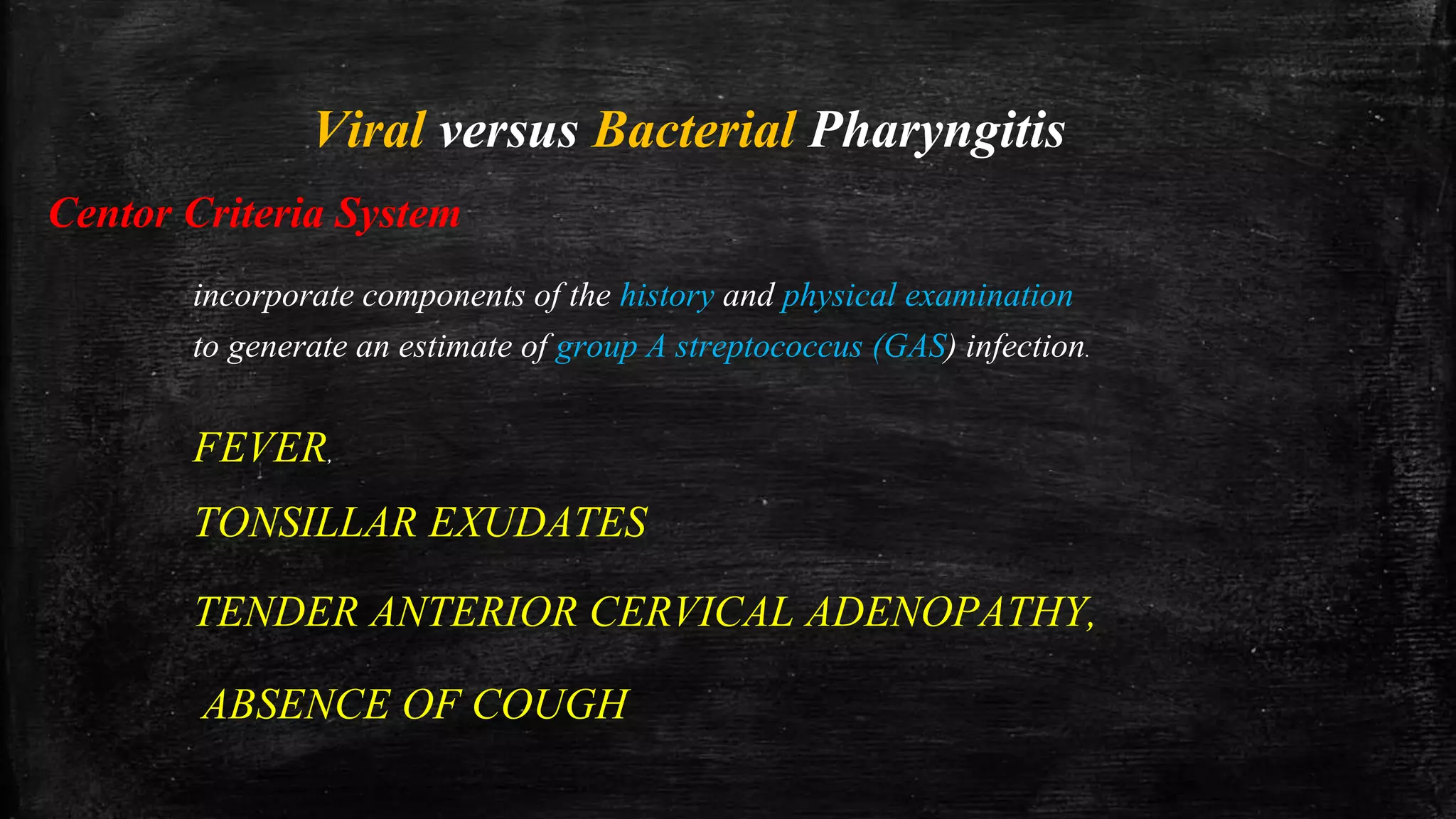 Viral versus Bacterial Pharyngitis

Centor Criteria System

incorporate components of the history and physical examination to generate an estimate of group A streptococcus (GAS) infection.

FEVER,

TONSILLAR EXUDATES

TENDER ANTERIOR CERVICAL ADENOPATHY,

ABSENCE OF COUGH